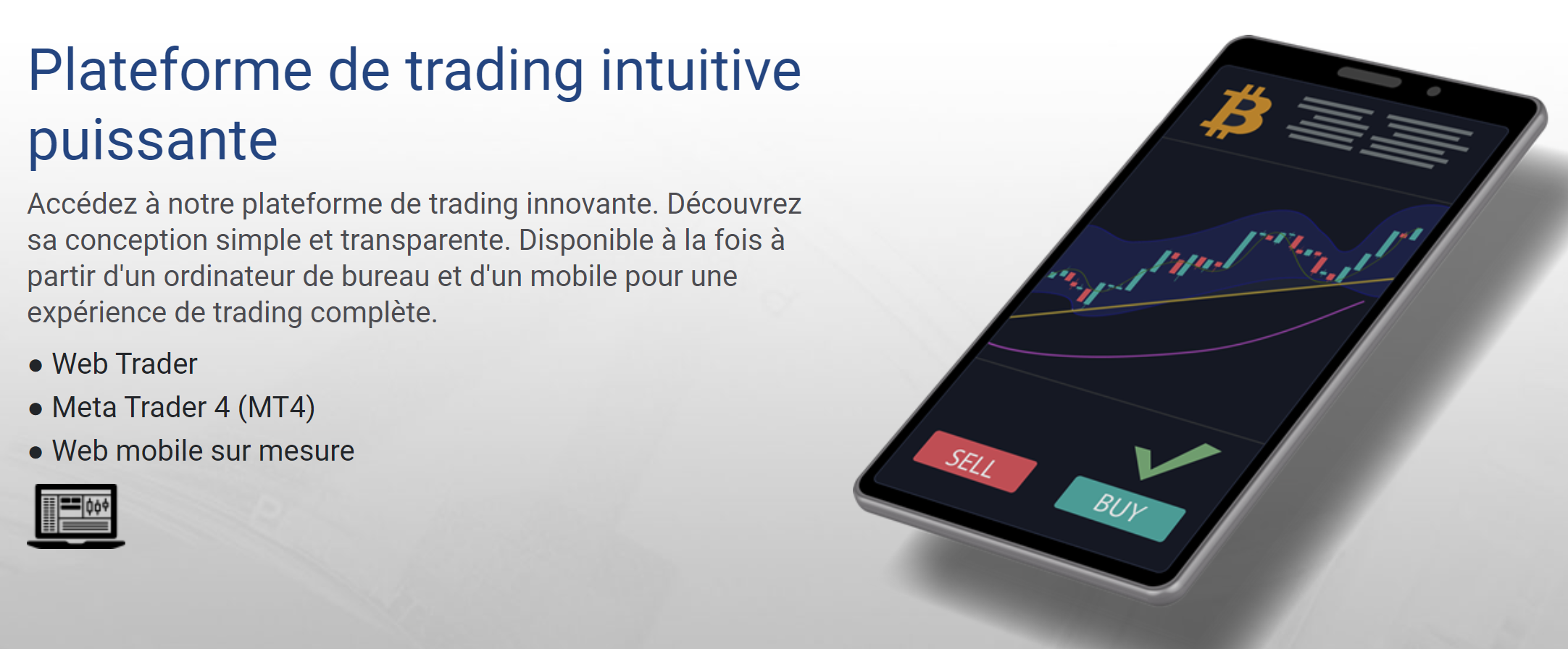 Plateforme de trading intuitive puissante

Accédez à notre plateforme de trading innovante. Découvrez sa conception simple et transparente. Disponible à la fois à partir d'un ordinateur de bureau et d'un mobile pour une expérience de trading complète.

● Web Trader
● Meta Trader 4 (MT4)
● Web mobile sur mesure

SELL
BUY